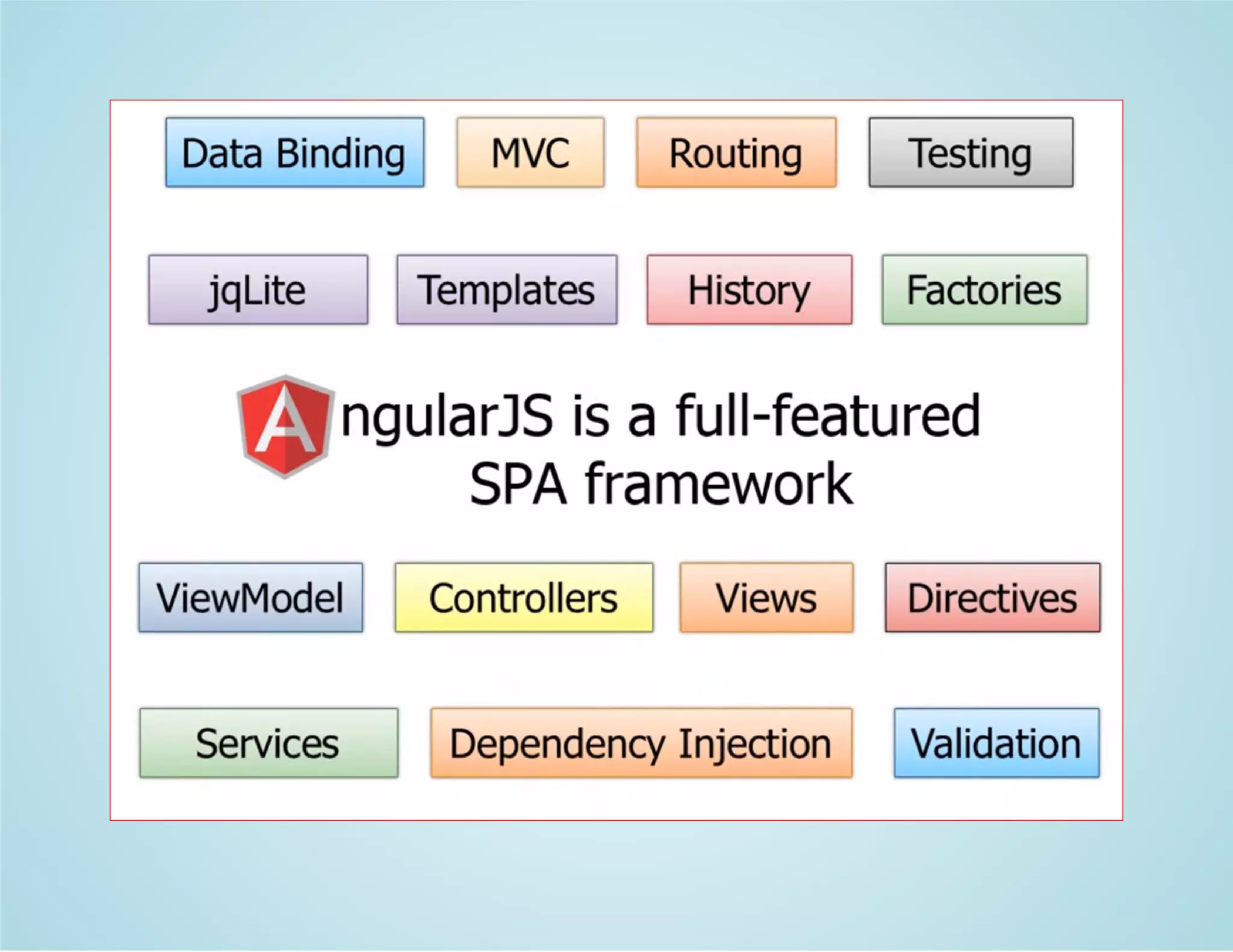 Data Binding MVC Routing Testing

jqLite Templates History Factories

AngularJS is a full-featured SPA framework

ViewModel Controllers Views Directives

Services Dependency Injection Validation